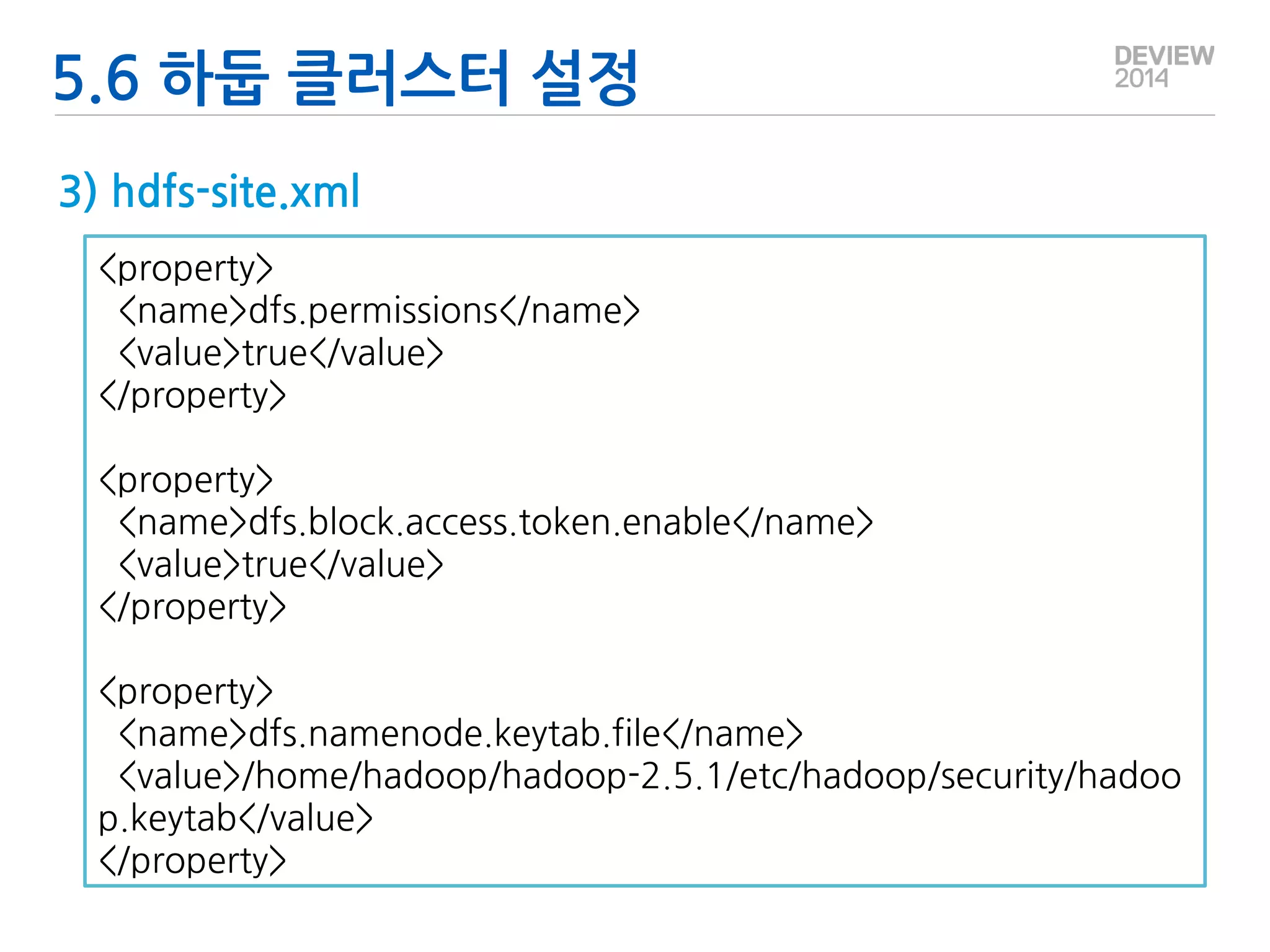 5.6 하둡 클러스터 설정

DEVIEW 2014

3) hdfs-site.xml

<property>
<name>dfs.permissions</name>
<value>true</value>
</property>

<property>
<name>dfs.block.access.token.enable</name>
<value>true</value>
</property>

<property>
<name>dfs.namenode.keytab.file</name>
<value>/home/hadoop/hadoop-2.5.1/etc/hadoop/security/hadoop.keytab</value>
</property>